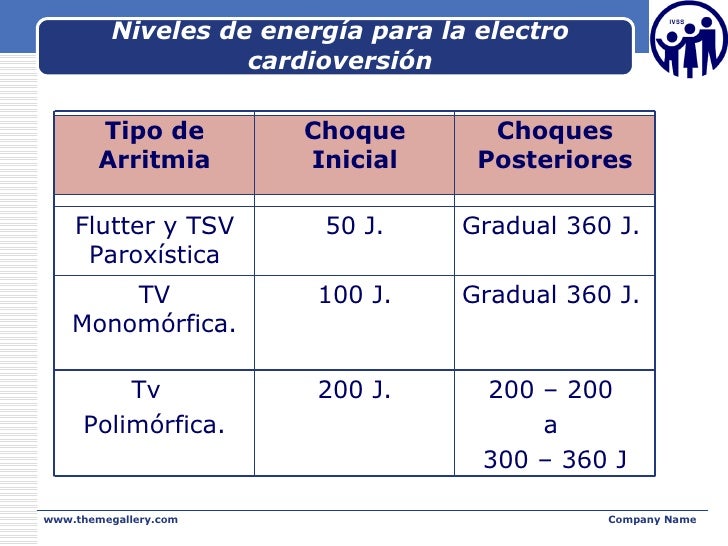 Niveles de energía para la electro cardioversión

IVSS

| Tipo de Arritmia | Choque Inicial | Choques Posteriores |
|---|---|---|
| Flutter y TSV Paroxística | 50 J. | Gradual 360 J. |
| TV Monomórfica. | 100 J. | Gradual 360 J. |
| Tv Polimórfica. | 200 J. | 200 – 200 a 300 – 360 J |

www.themegallery.com

Company Name